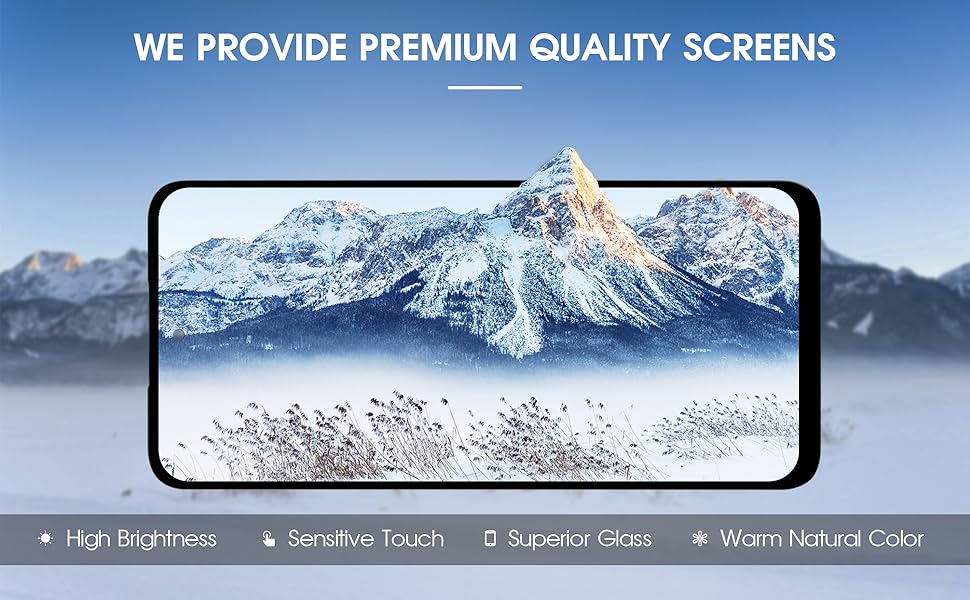 WE PROVIDE PREMIUM QUALITY SCREENS

High Brightness Sensitive Touch Superior Glass Warm Natural Color